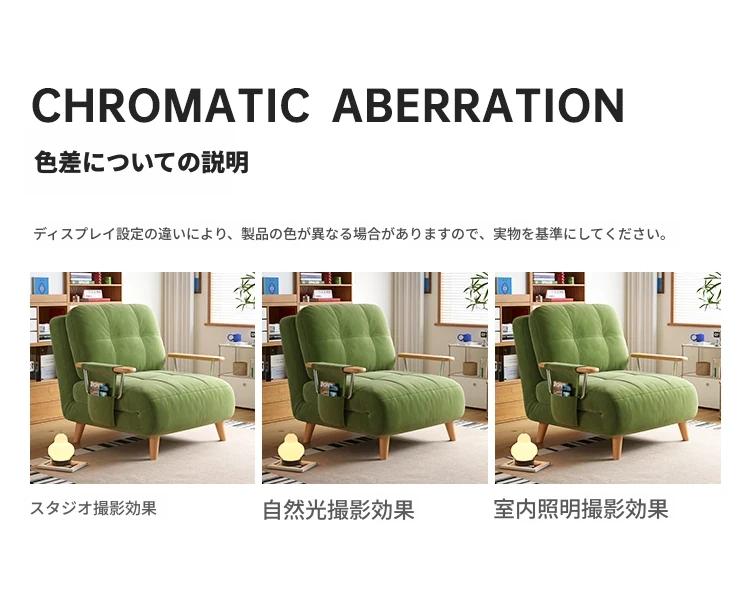 CHROMATIC ABERRATION

色差についての説明

ディスプレイ設定の違いにより、製品の色が異なる場合がありますので、実物を基準にしてください。

スタジオ撮影効果

自然光撮影効果

室内照明撮影効果